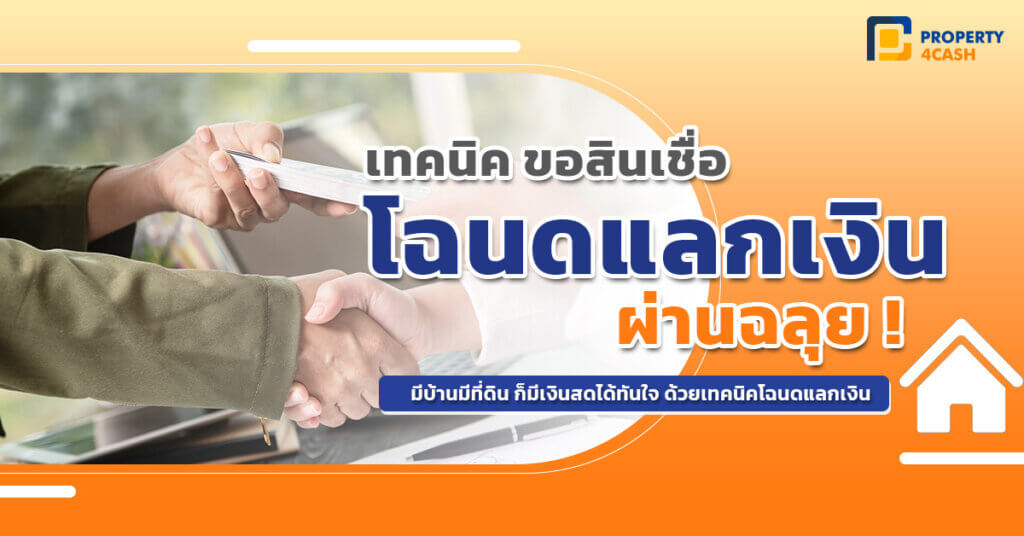 PROPERTY 4CASH

เทคนิค ขอสินเชื่อ

โฉนดแลกเงิน

ผ่านฉลุย !

มีบ้านมีที่ดิน ก็มีเงินสดได้ทันใจ ด้วยเทคนิคโฉนดแลกเงิน